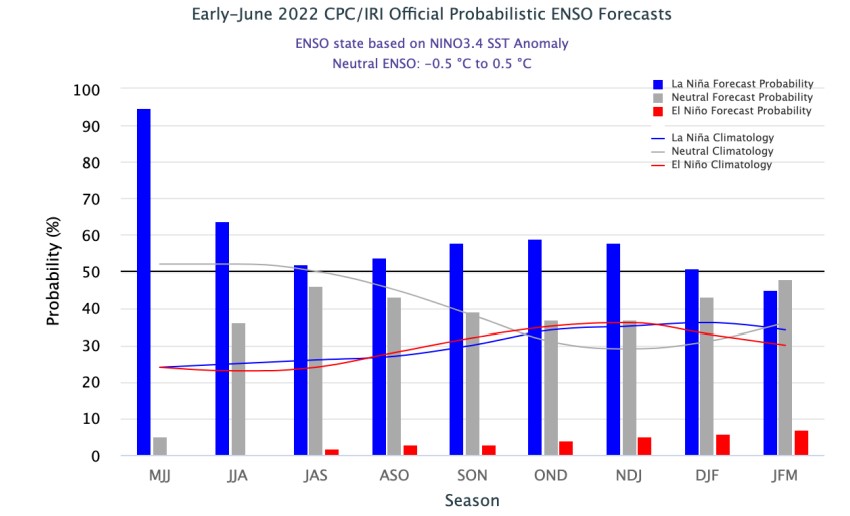 Early-June 2022 CPC/IRI Official Probabilistic ENSO Forecasts

ENSO state based on NINO3.4 SST Anomaly
Neutral ENSO: -0.5 °C to 0.5 °C

La Niña Forecast Probability
Neutral Forecast Probability
El Niño Forecast Probability

La Niña Climatology
Neutral Climatology
El Niño Climatology

Probability (%)

100
90
80
70
60
50
40
30
20
10
0

MJJ JJA JAS ASO SON OND NDJ DJF JFM

Season